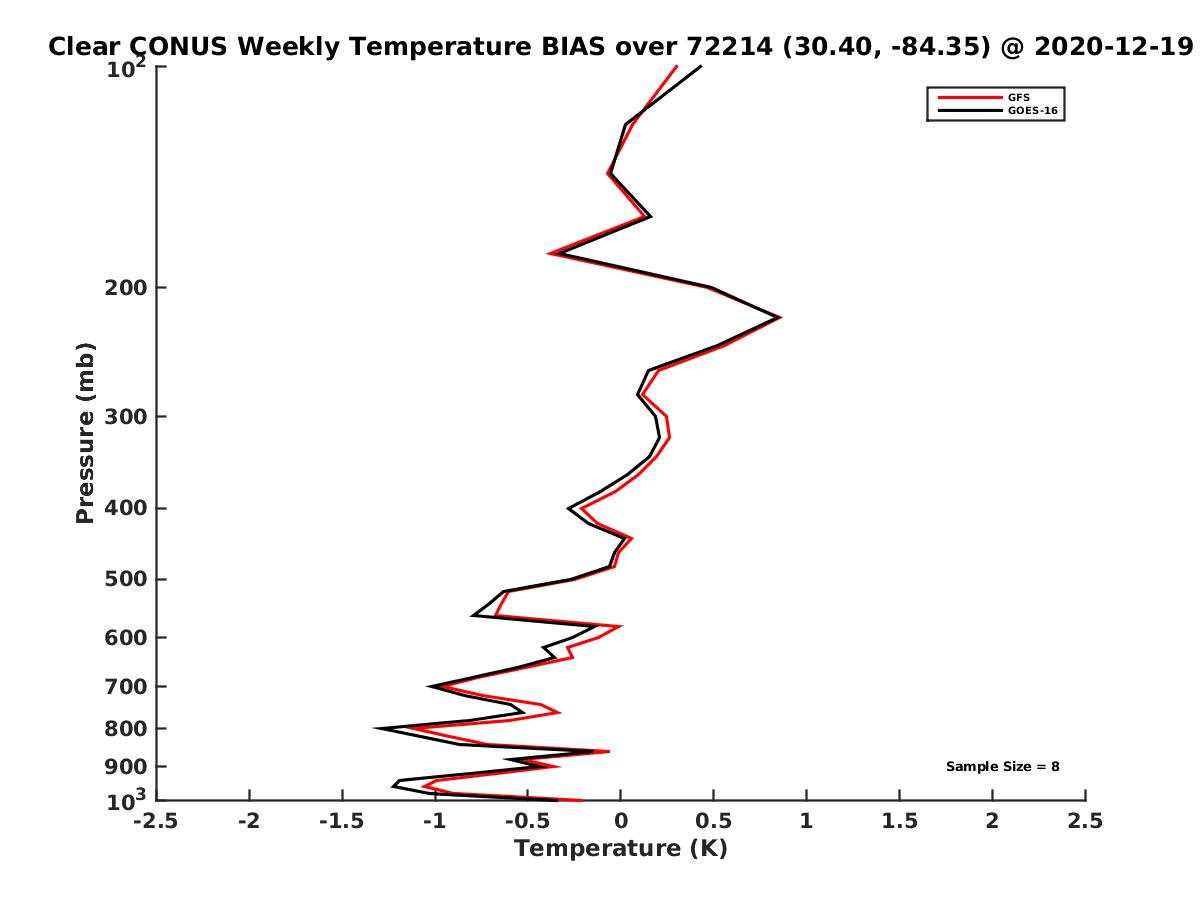 Clear CONUS Weekly Temperature BIAS over 72214 (30.40, -84.35) @ 2020-12-19

GFS
GOES-16

Pressure (mb)

$10^2$
200
300
400
500
600
700
800
900
$10^3$

Sample Size = 8

-2.5 -2 -1.5 -1 -0.5 0 0.5 1 1.5 2 2.5

Temperature (K)